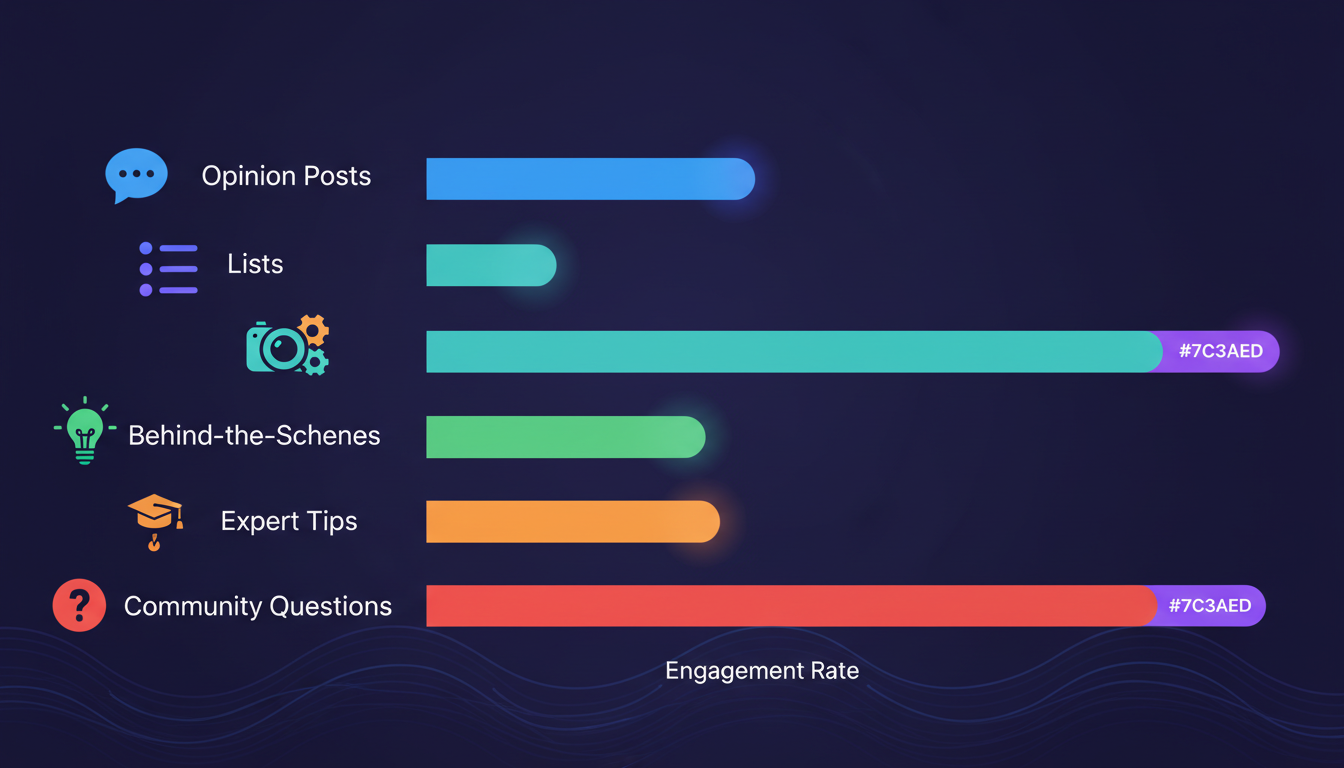 Opinion Posts

Lists

#7C3AED

Behind-the-Schenes

Expert Tips

Community Questions

#7C3AED

Engagement Rate